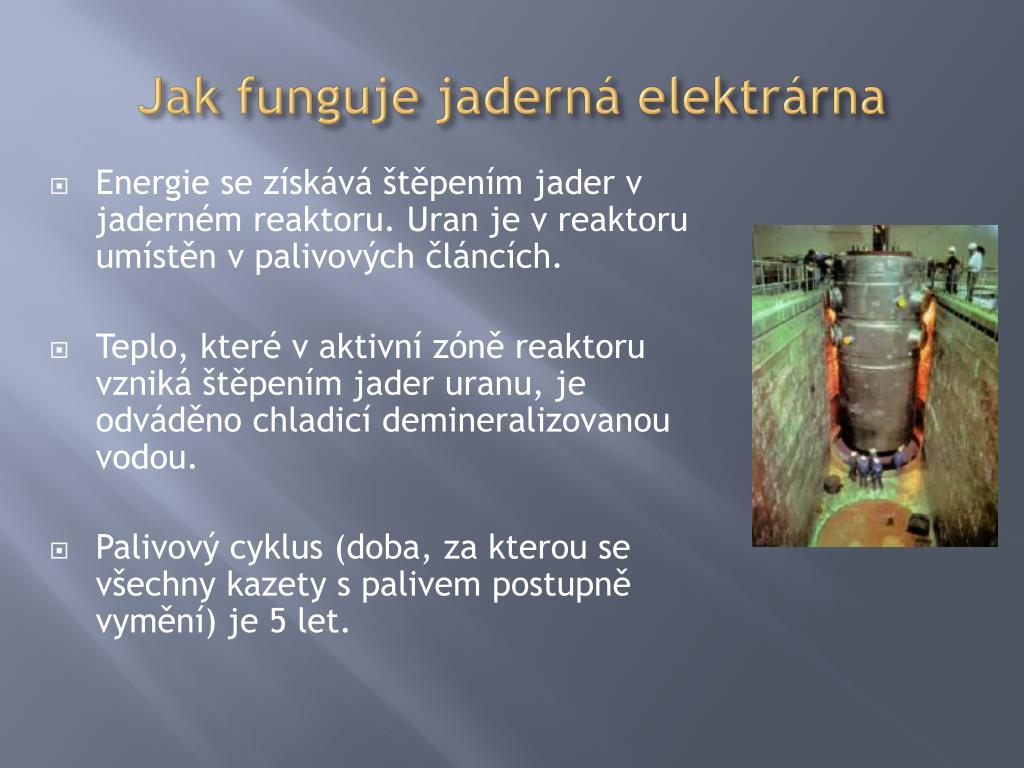 Jak funguje jaderná elektrárna

Energie se získává štěpením jader v jaderném reaktoru. Uran je v reaktoru umístěn v palivových článcích.

Teplo, které v aktivní zóně reaktoru vzniká štěpením jader uranu, je odváděno chladicí demineralizovanou vodou.

Palivový cyklus (doba, za kterou se všechny kazety s palivem postupně vymění) je 5 let.